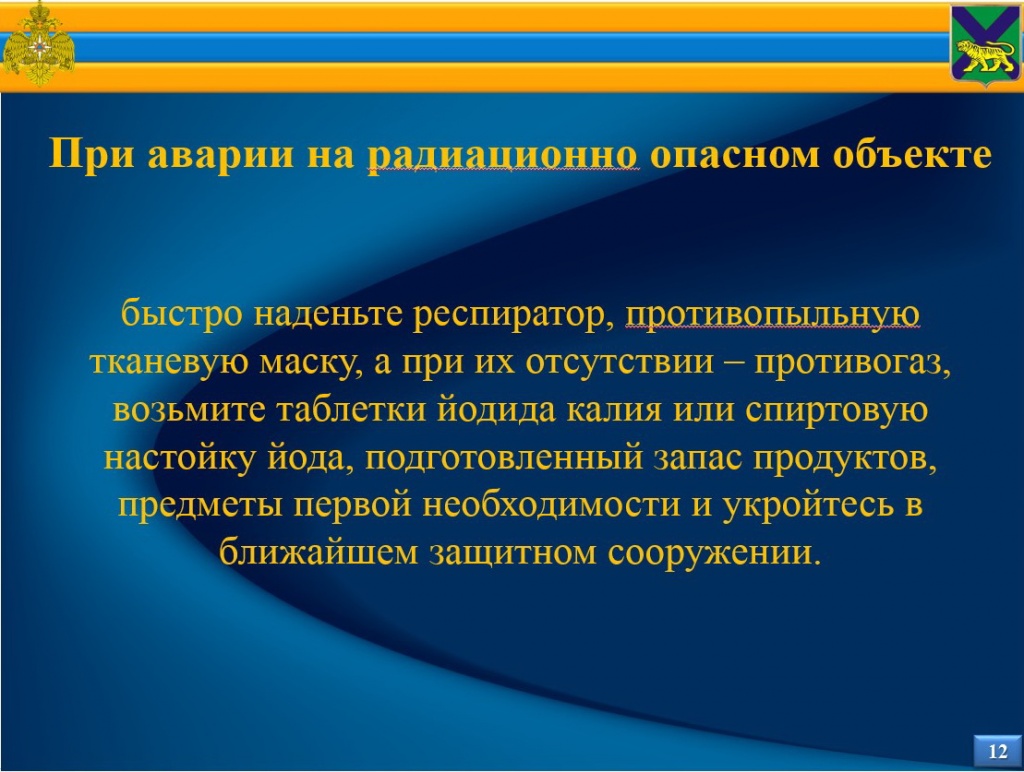 При аварии на радиационно опасном объекте

быстро наденьте респиратор, противопыльную тканевую маску, а при их отсутствии – противогаз, возьмите таблетки йодида калия или спиртовую настойку йода, подготовленный запас продуктов, предметы первой необходимости и укройтесь в ближайшем защитном сооружении.

12